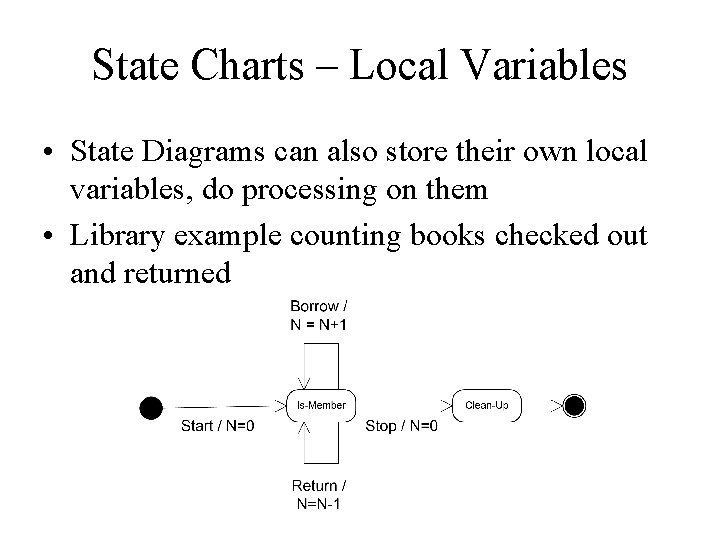 State Charts – Local Variables

• State Diagrams can also store their own local variables, do processing on them

• Library example counting books checked out and returned

Borrow / N = N+1

Start / N=0

Is-Member

Stop / N=0

Clean-Up

Return / N=N-1